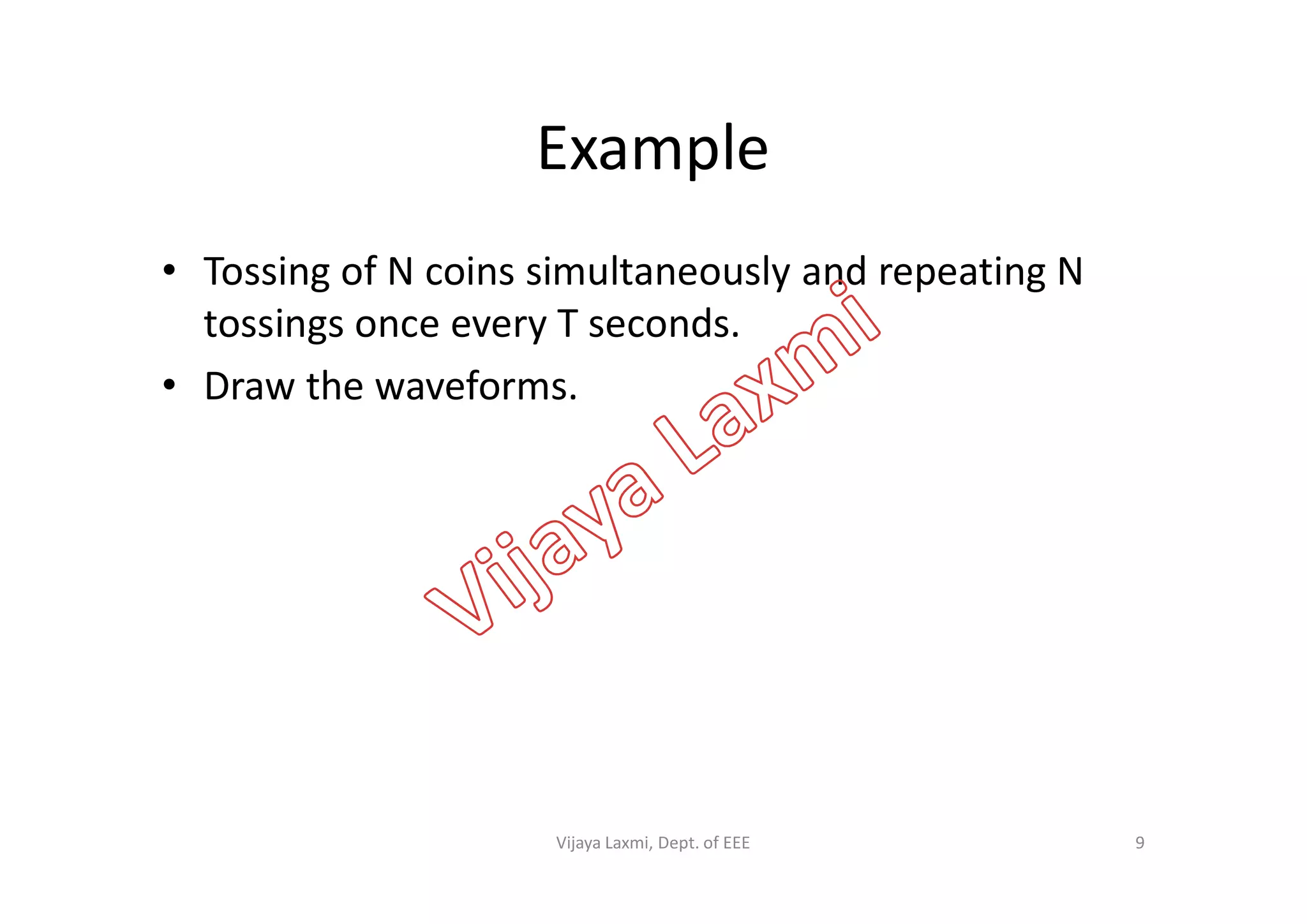 Example

• Tossing of N coins simultaneously and repeating N tossings once every T seconds.
• Draw the waveforms.

Vijaya Laxmi

Vijaya Laxmi, Dept. of EEE

9